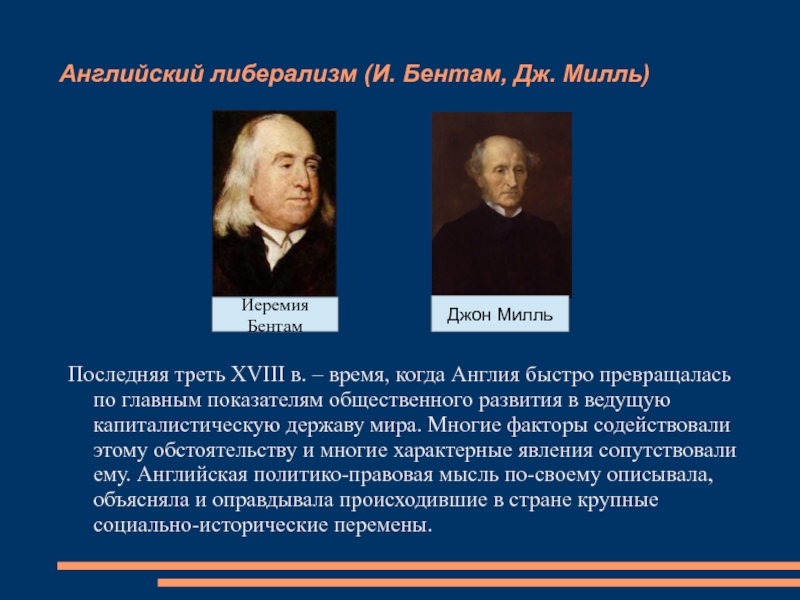 Английский либерализм (И. Бентам, Дж. Милль)

Иеремия Бентам

Джон Милль

Последняя треть XVIII в. – время, когда Англия быстро превращалась по главным показателям общественного развития в ведущую капиталистическую державу мира. Многие факторы содействовали этому обстоятельству и многие характерные явления сопутствовали ему. Английская политико-правовая мысль по-своему описывала, объясняла и оправдывала происходившие в стране крупные социально-исторические перемены.